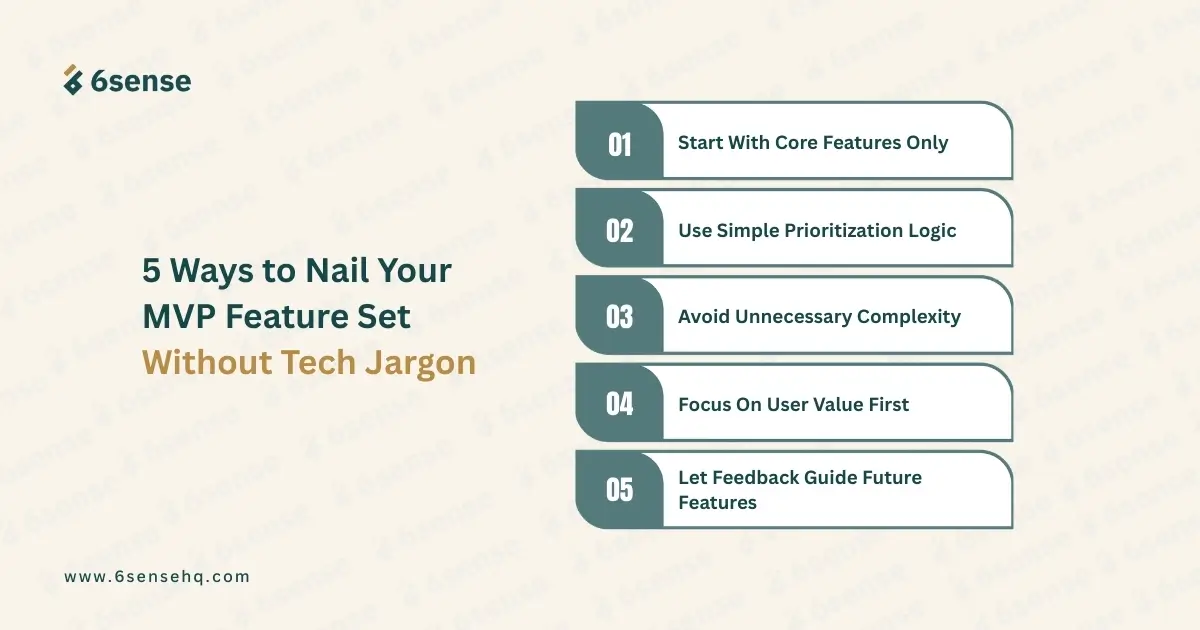 6sense

5 Ways to Nail Your MVP Feature Set Without Tech Jargon

01 Start With Core Features Only

02 Use Simple Prioritization Logic

03 Avoid Unnecessary Complexity

04 Focus On User Value First

05 Let Feedback Guide Future Features

www.6sensehq.com